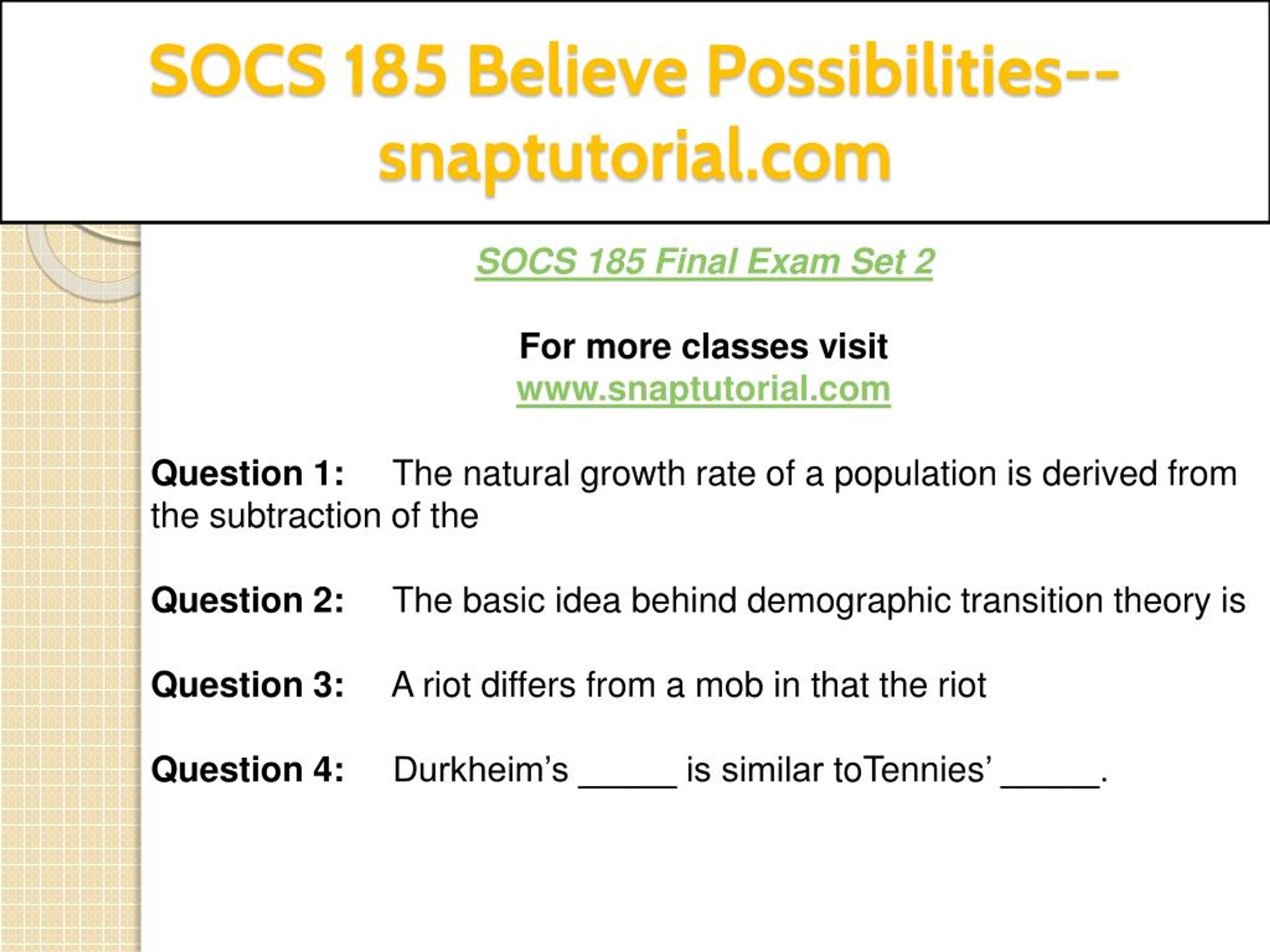 SOCS 185 Believe Possibilities--snaptutorial.com

SOCS 185 Final Exam Set 2

For more classes visit
www.snaptutorial.com

Question 1: The natural growth rate of a population is derived from the subtraction of the

Question 2: The basic idea behind demographic transition theory is

Question 3: A riot differs from a mob in that the riot

Question 4: Durkheim’s _____ is similar toTennies’ _____.